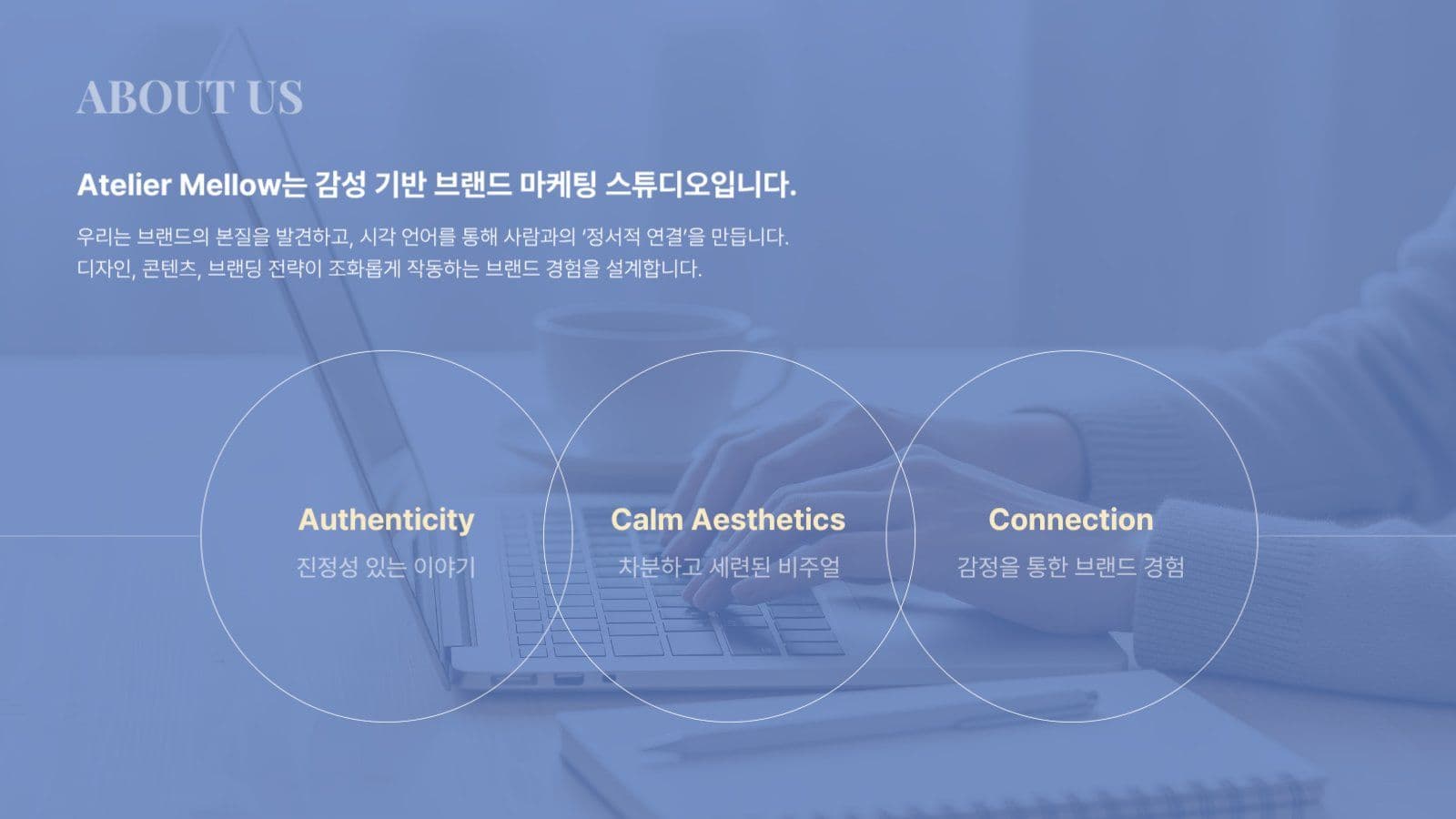 ABOUT US

Atelier Mellow는 감성 기반 브랜드 마케팅 스튜디오입니다.

우리는 브랜드의 본질을 발견하고, 시각 언어를 통해 사람과의 '정서적 연결'을 만듭니다.
디자인, 콘텐츠, 브랜딩 전략이 조화롭게 작동하는 브랜드 경험을 설계합니다.

Authenticity
진정성 있는 이야기

Calm Aesthetics
차분하고 세련된 비주얼

Connection
감정을 통한 브랜드 경험